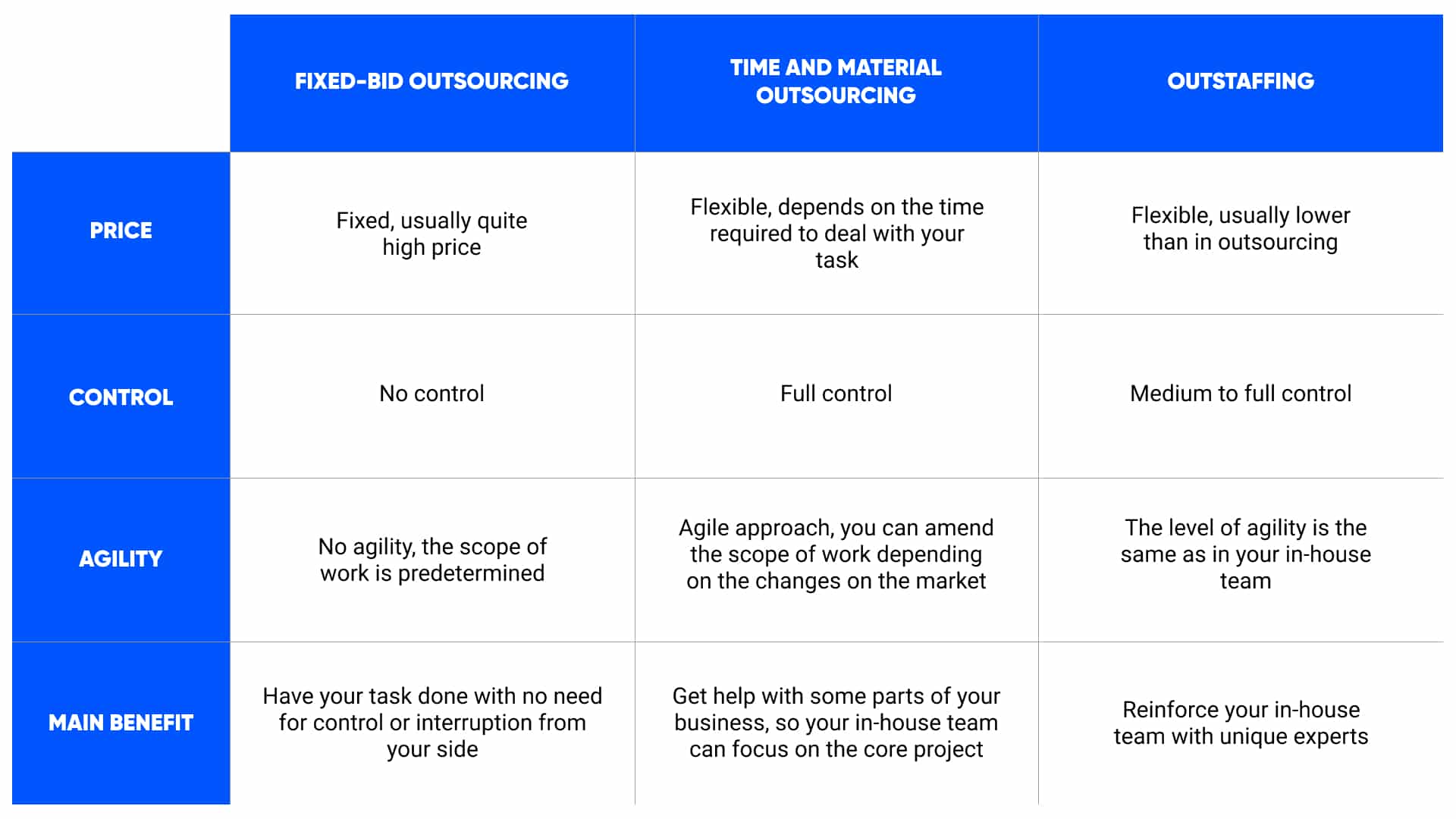 | | FIXED-BID OUTSOURCING | TIME AND MATERIAL OUTSOURCING | OUTSTAFFING |
|---|---|---|---|
| PRICE | Fixed, usually quite high price | Flexible, depends on the time required to deal with your task | Flexible, usually lower than in outsourcing |
| CONTROL | No control | Full control | Medium to full control |
| AGILITY | No agility, the scope of work is predetermined | Agile approach, you can amend the scope of work depending on the changes on the market | The level of agility is the same as in your in-house team |
| MAIN BENEFIT | Have your task done with no need for control or interruption from your side | Get help with some parts of your business, so your in-house team can focus on the core project | Reinforce your in-house team with unique experts |